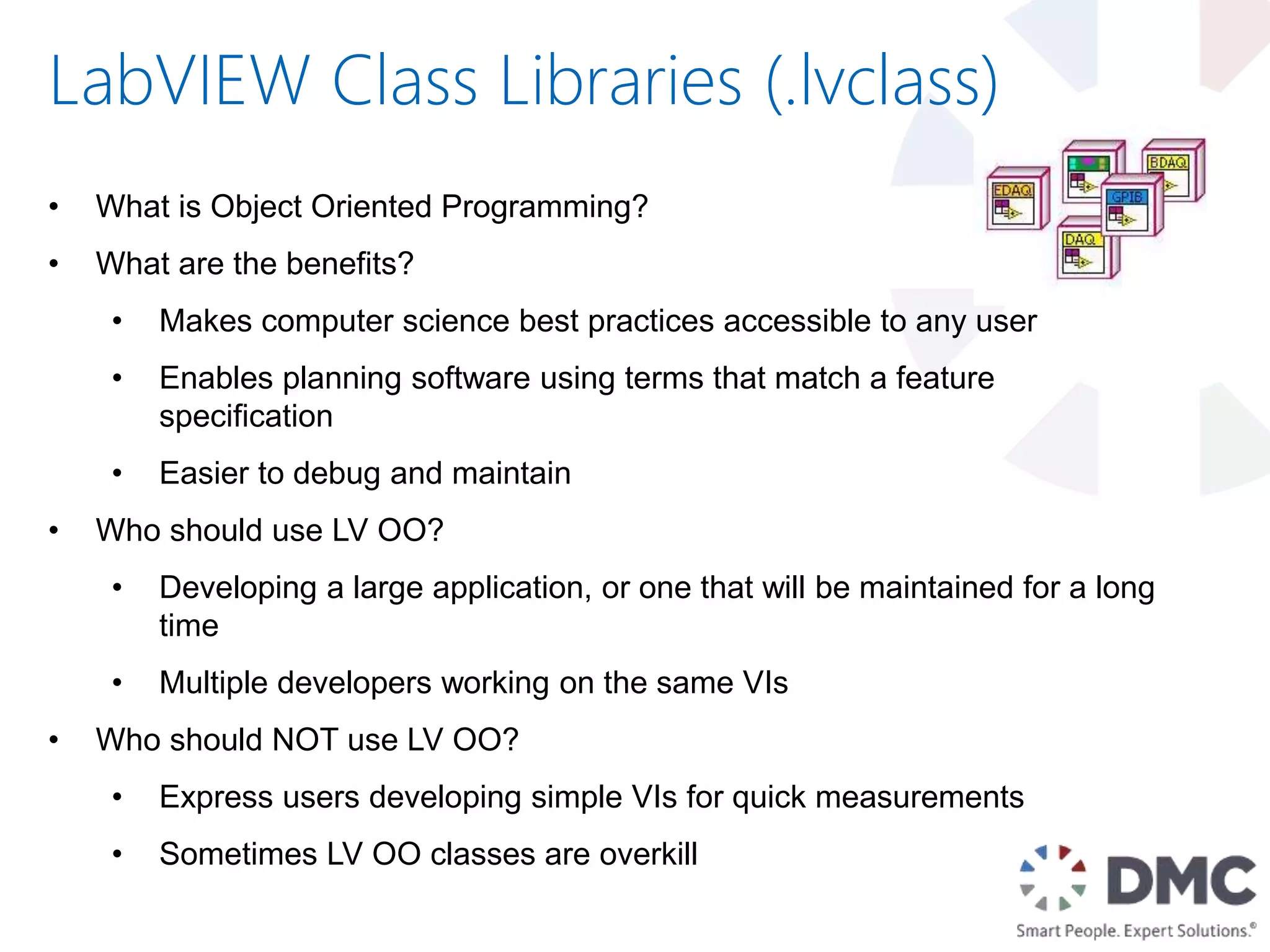 LabVIEW Class Libraries (.lvclass)

EDAQ BDAQ GPIB DAQ

• What is Object Oriented Programming?
• What are the benefits?
  • Makes computer science best practices accessible to any user
  • Enables planning software using terms that match a feature specification
  • Easier to debug and maintain
• Who should use LV OO?
  • Developing a large application, or one that will be maintained for a long time
  • Multiple developers working on the same VIs
• Who should NOT use LV OO?
  • Express users developing simple VIs for quick measurements
  • Sometimes LV OO classes are overkill

DMC
Smart People. Expert Solutions.®